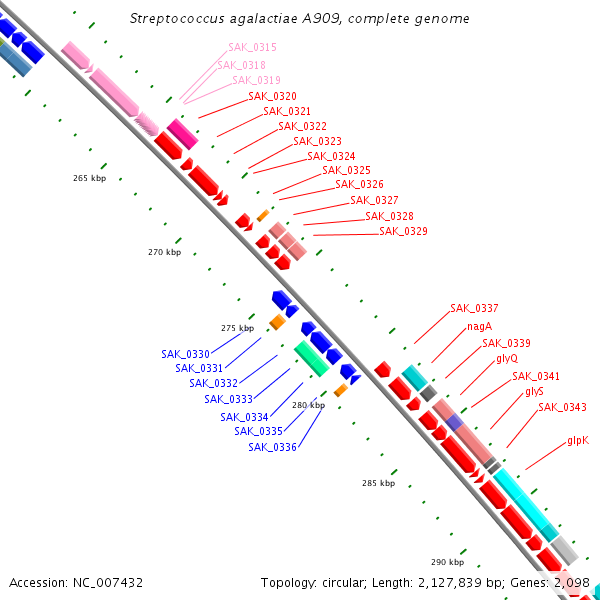 Streptococcus agalactiae A909, complete genome

SAK_0315
SAK_0318
SAK_0319
SAK_0320
SAK_0321
SAK_0322
SAK_0323
SAK_0324
SAK_0325
SAK_0326
SAK_0327
SAK_0328
SAK_0329

265 kbp
270 kbp
275 kbp

SAK_0330
SAK_0331
SAK_0332
SAK_0333
SAK_0334
SAK_0335
SAK_0336

280 kbp

SAK_0337
nagA
SAK_0339
glyQ
SAK_0341
glyS
SAK_0343
glpK

285 kbp
290 kbp

Accession: NC_007432

Topology: circular; Length: 2,127,839 bp; Genes: 2,098